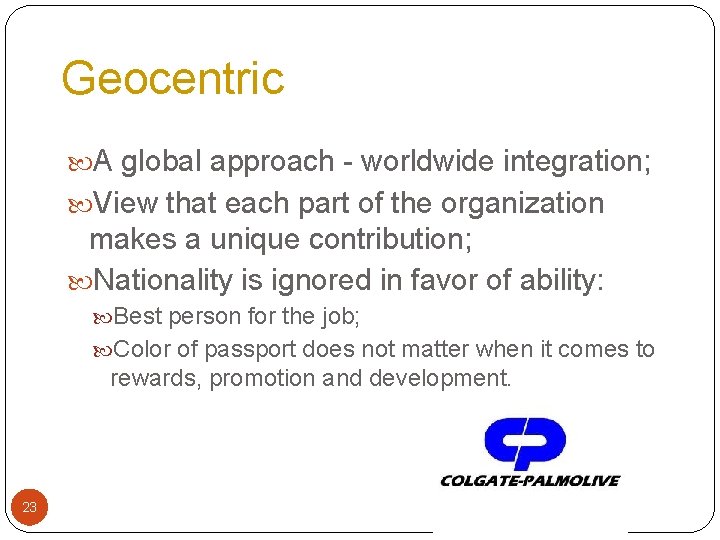 Geocentric

A global approach - worldwide integration;

View that each part of the organization makes a unique contribution;

Nationality is ignored in favor of ability:

Best person for the job;

Color of passport does not matter when it comes to rewards, promotion and development.

COLGATE-PALMOLIVE

23